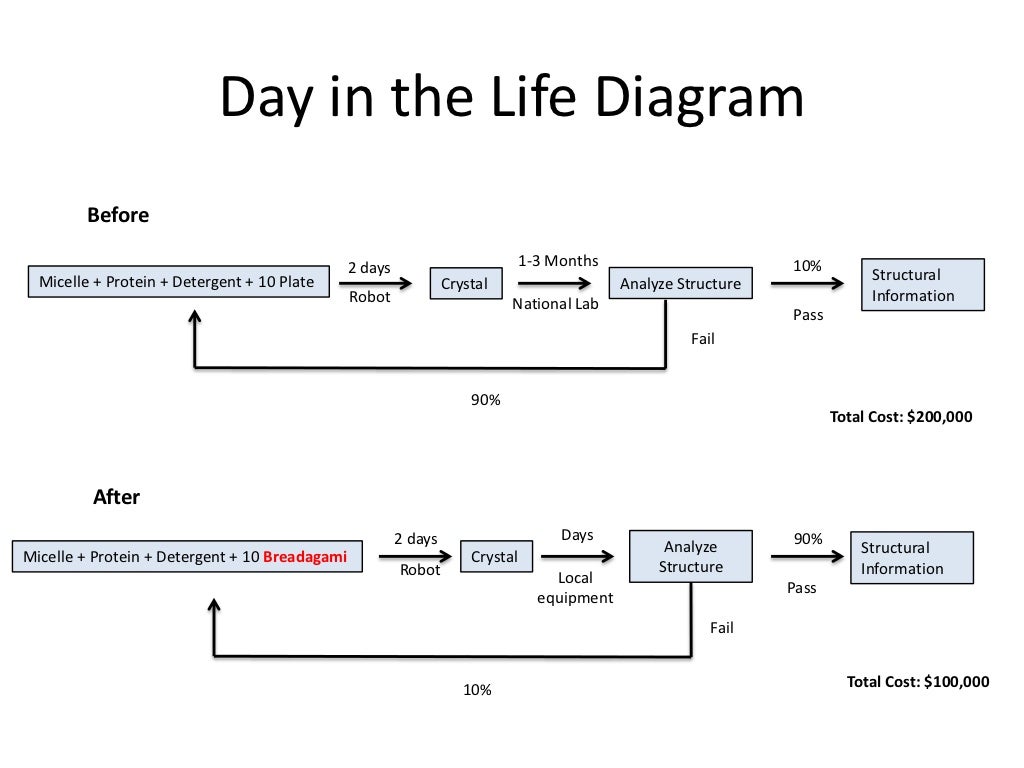 Day in the Life Diagram

Before

Micelle + Protein + Detergent + 10 Plate

2 days

Robot

Crystal

1-3 Months

National Lab

Analyze Structure

10%

Pass

Structural Information

Fail

90%

Total Cost: $200,000

After

Micelle + Protein + Detergent + 10 Breadagami

2 days

Robot

Crystal

Days

Local equipment

Analyze Structure

90%

Pass

Structural Information

Fail

10%

Total Cost: $100,000